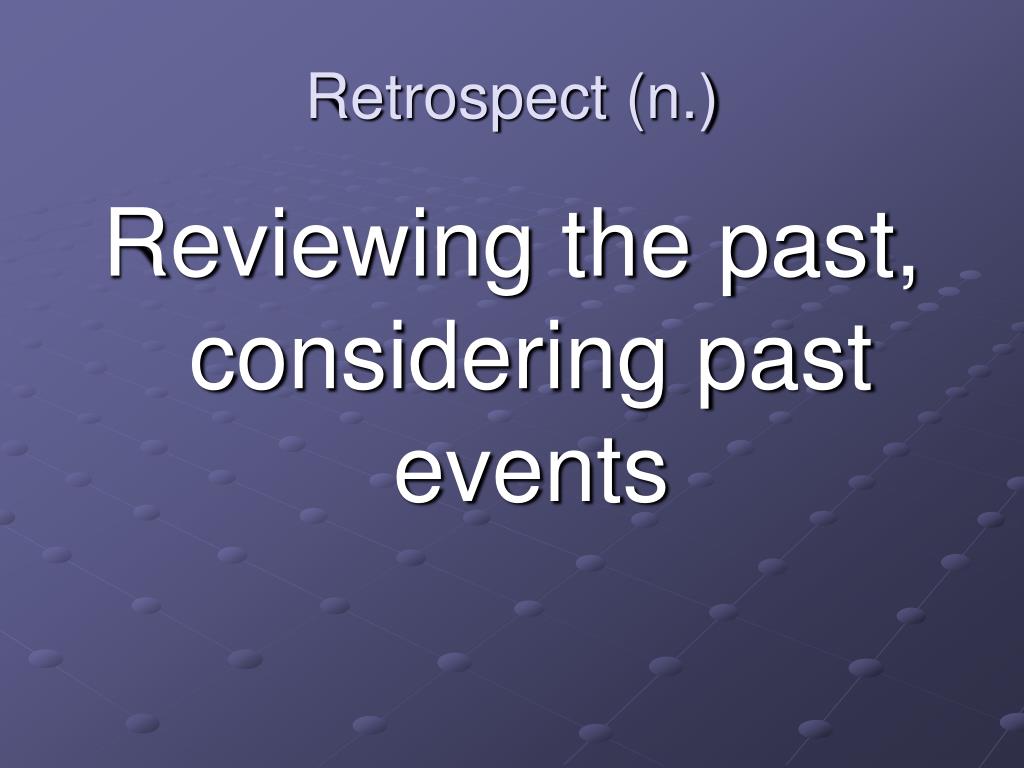 Retrospect (n.)

Reviewing the past, considering past events